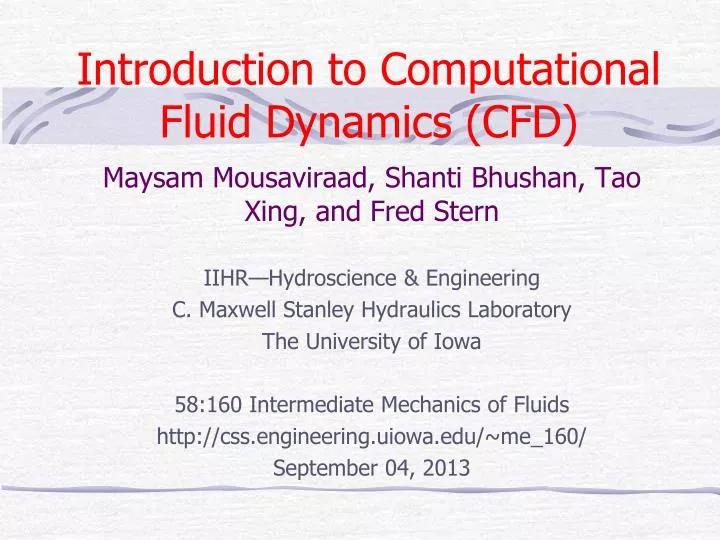 Introduction to Computational Fluid Dynamics (CFD)

Maysam Mousaviraad, Shanti Bhushan, Tao Xing, and Fred Stern

IIHR—Hydroscience & Engineering
C. Maxwell Stanley Hydraulics Laboratory
The University of Iowa

58:160 Intermediate Mechanics of Fluids
http://css.engineering.uiowa.edu/~me_160/
September 04, 2013